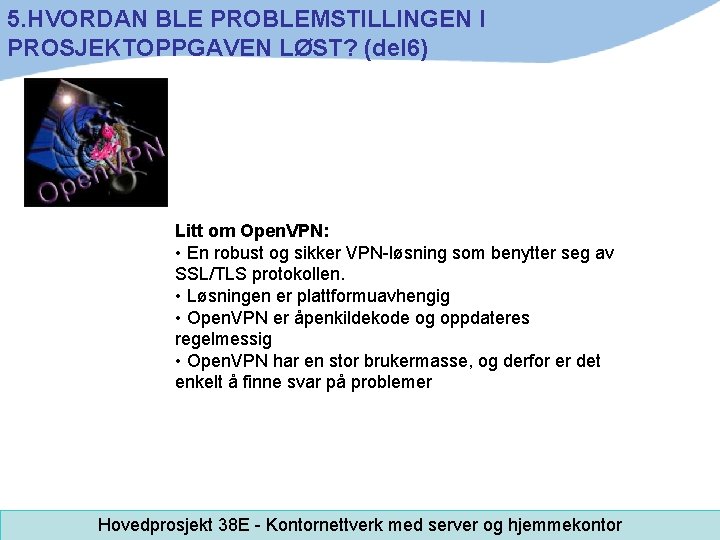 5.HVORDAN BLE PROBLEMSTILLINGEN I PROSJEKTOPPGAVEN LØST? (del6)

OpenVPN

Litt om OpenVPN:
• En robust og sikker VPN-løsning som benytter seg av SSL/TLS protokollen.
• Løsningen er plattformuavhengig
• OpenVPN er åpenkildekode og oppdateres regelmessig
• OpenVPN har en stor brukermasse, og derfor er det enkelt å finne svar på problemer

Hovedprosjekt 38E - Kontornettverk med server og hjemmekontor